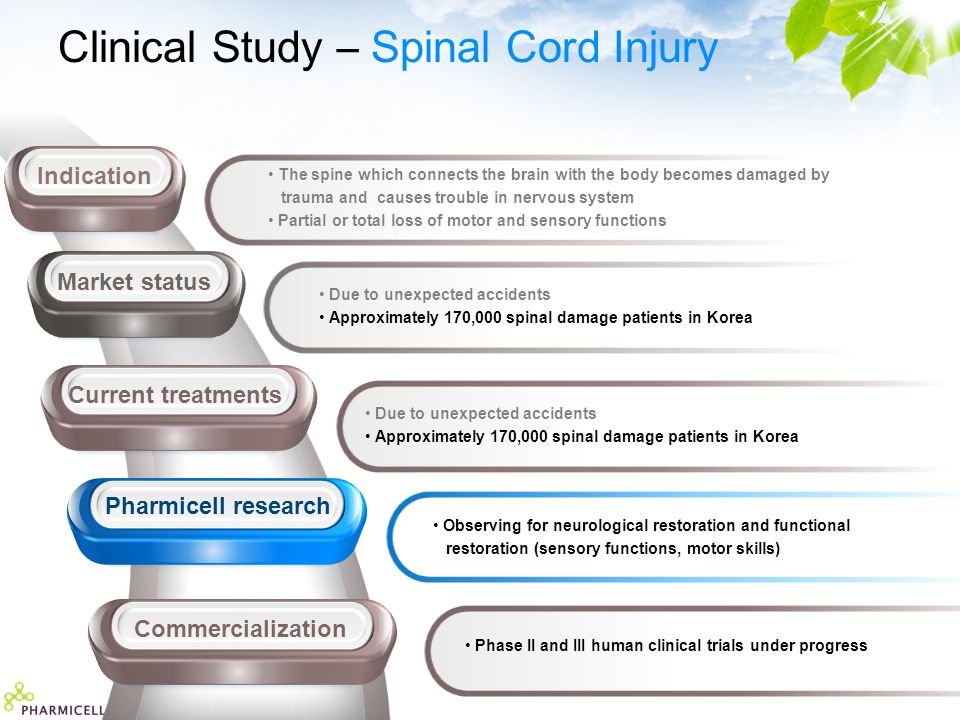 Clinical Study – Spinal Cord Injury

Indication

• The spine which connects the brain with the body becomes damaged by trauma and causes trouble in nervous system
• Partial or total loss of motor and sensory functions

Market status

• Due to unexpected accidents
• Approximately 170,000 spinal damage patients in Korea

Current treatments

• Due to unexpected accidents
• Approximately 170,000 spinal damage patients in Korea

Pharmicell research

• Observing for neurological restoration and functional restoration (sensory functions, motor skills)

Commercialization

• Phase II and III human clinical trials under progress

PHARMICELL